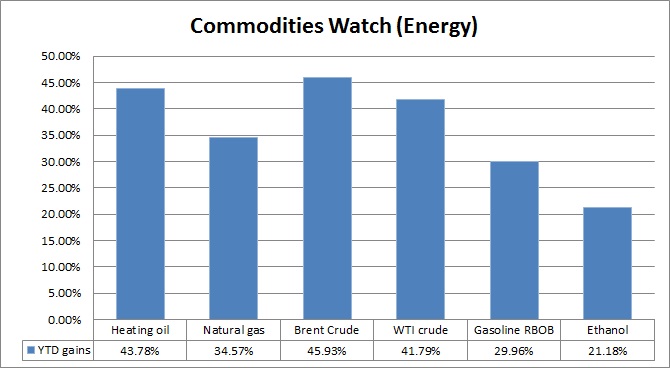 Commodities Watch (Energy)

50.00%
45.00%
40.00%
35.00%
30.00%
25.00%
20.00%
15.00%
10.00%
5.00%
0.00%

| | Heating oil | Natural gas | Brent Crude | WTI crude | Gasoline RBOB | Ethanol |
|---|---|---|---|---|---|---|
| YTD gains | 43.78% | 34.57% | 45.93% | 41.79% | 29.96% | 21.18% |